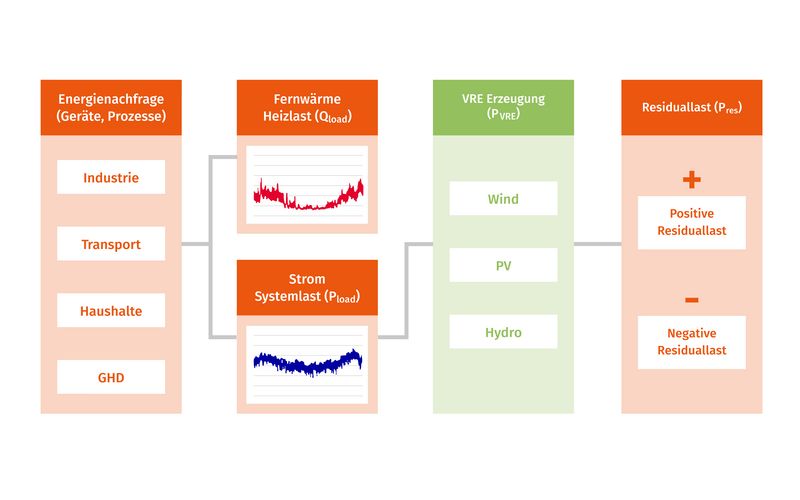 Energienachfrage (Geräte, Prozesse)

Industrie

Transport

Haushalte

GHD

Fernwärme Heizlast ($Q_{load}$)

Strom Systemlast ($P_{load}$)

VRE Erzeugung ($P_{VRE}$)

Wind

PV

Hydro

Residuallast ($P_{res}$)

+

Positive Residuallast

-

Negative Residuallast